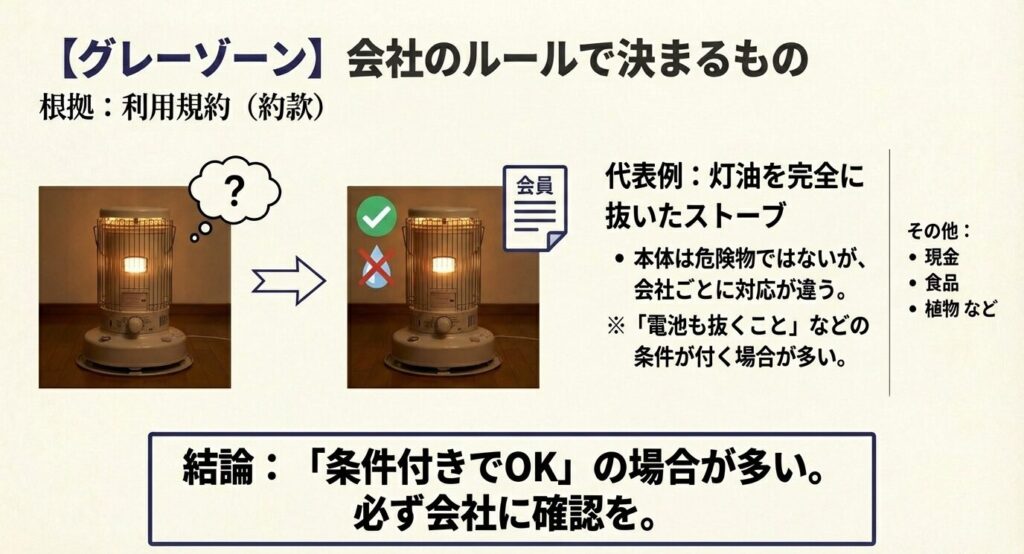 【グレーゾーン】会社のルールで決まるもの
根拠：利用規約（約款）

?

会員

代表例：灯油を完全に抜いたストーブ

• 本体は危険物ではないが、会社ごとに対応が違う。
※「電池も抜くこと」などの条件が付く場合が多い。

その他：
• 現金
• 食品
• 植物 など

結論：「条件付きでOK」の場合が多い。
必ず会社に確認を。